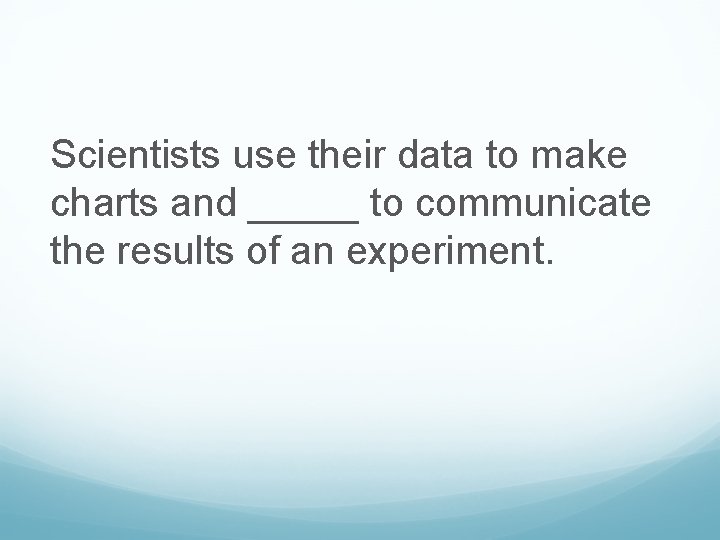 Scientists use their data to make charts and _____ to communicate the results of an experiment.